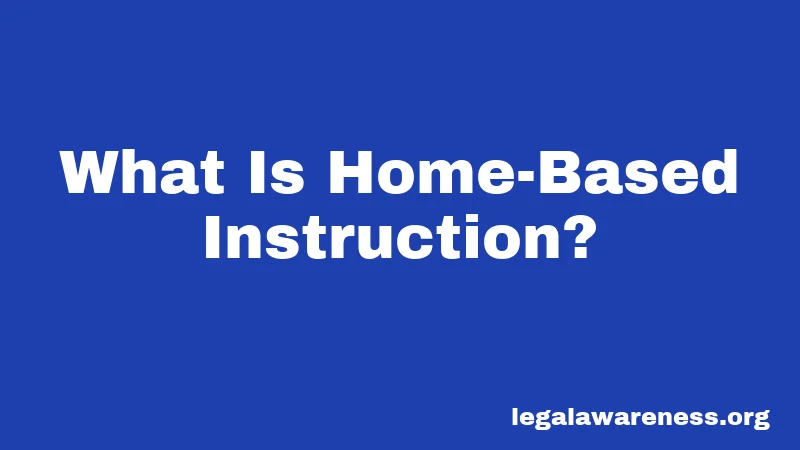 What Is Home-Based Instruction?

legalawareness.org